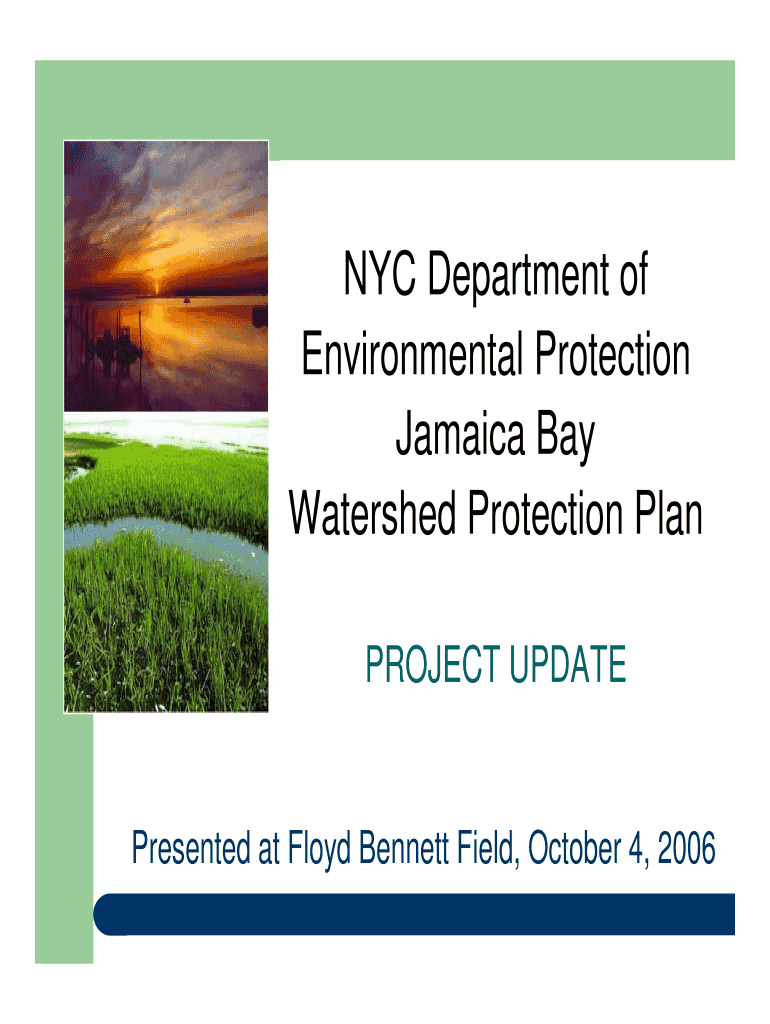 NYC Department of Environmental Protection Jamaica Bay Watershed Protection Plan

PROJECT UPDATE

Presented at Floyd Bennett Field, October 4, 2006